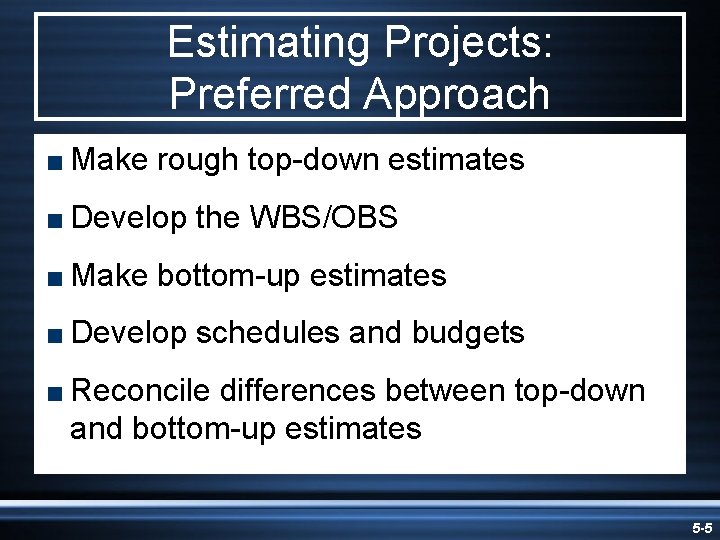 Estimating Projects: Preferred Approach

■ Make rough top-down estimates

■ Develop the WBS/OBS

■ Make bottom-up estimates

■ Develop schedules and budgets

■ Reconcile differences between top-down and bottom-up estimates

5-5